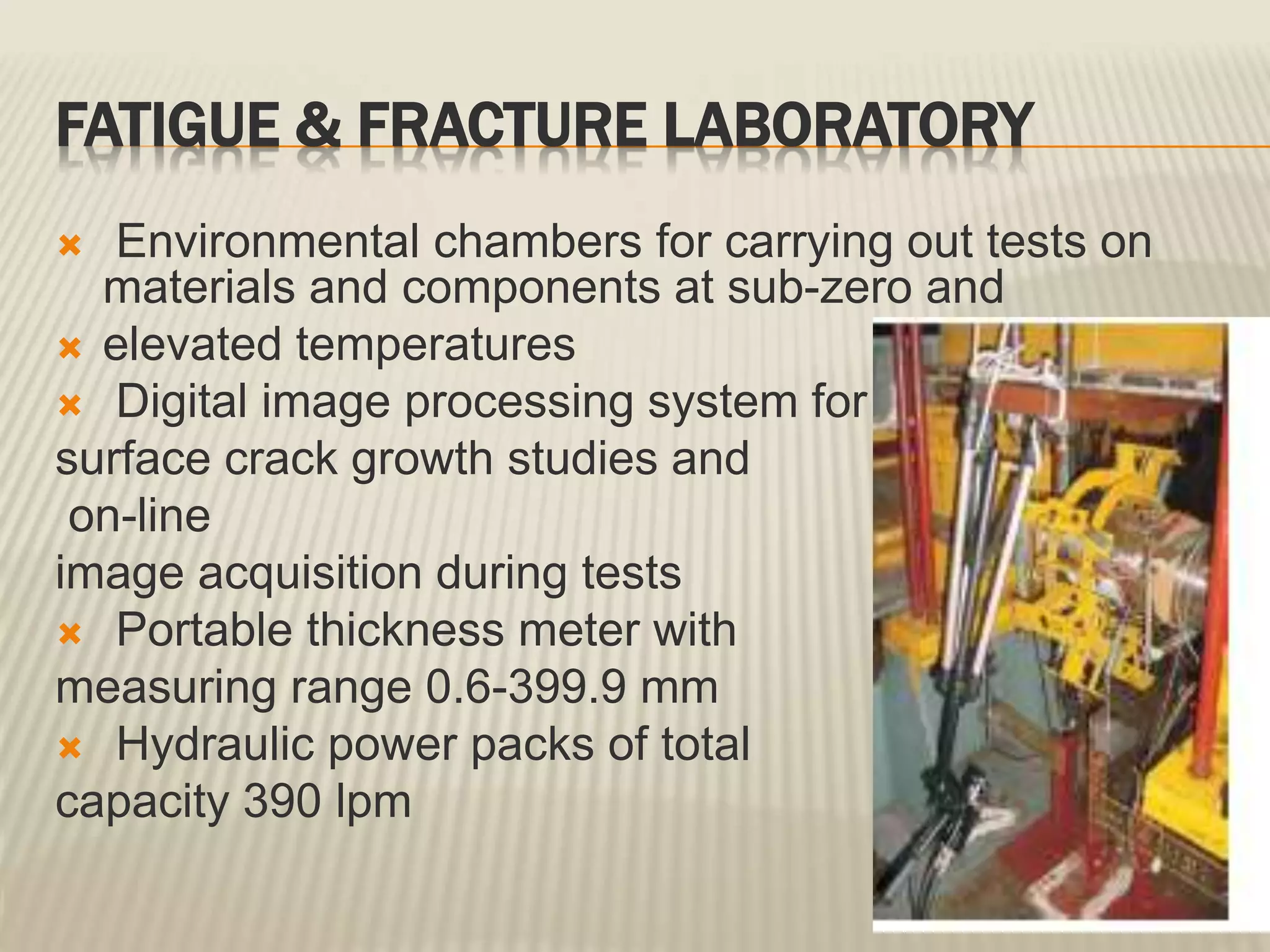 FATIGUE & FRACTURE LABORATORY

Environmental chambers for carrying out tests on materials and components at sub-zero and

elevated temperatures

Digital image processing system for surface crack growth studies and on-line image acquisition during tests

Portable thickness meter with measuring range 0.6-399.9 mm

Hydraulic power packs of total capacity 390 lpm